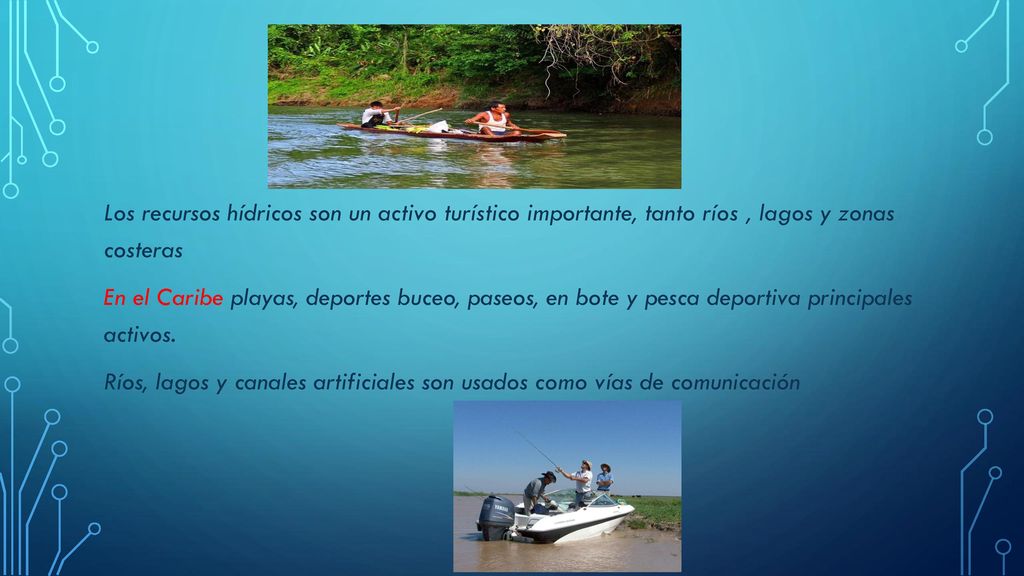 Los recursos hídricos son un activo turístico importante, tanto ríos , lagos y zonas costeras

En el Caribe playas, deportes buceo, paseos, en bote y pesca deportiva principales activos.

Ríos, lagos y canales artificiales son usados como vías de comunicación